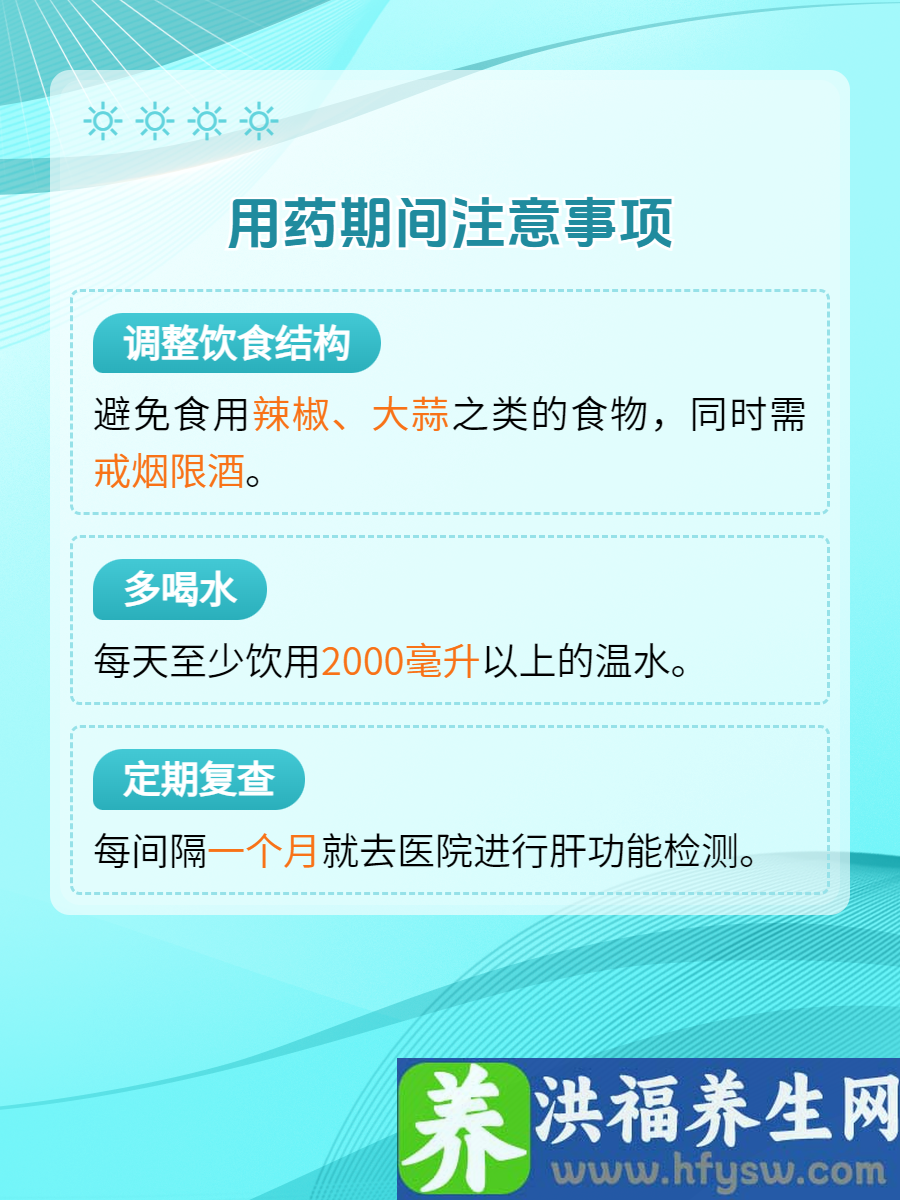 用药期间注意事项

调整饮食结构

避免食用辣椒、大蒜之类的食物，同时需戒烟限酒。

多喝水

每天至少饮用2000毫升以上的温水。

定期复查

每间隔一个月就去医院进行肝功能检测。

养 洪福养生网 www.hfysw.com